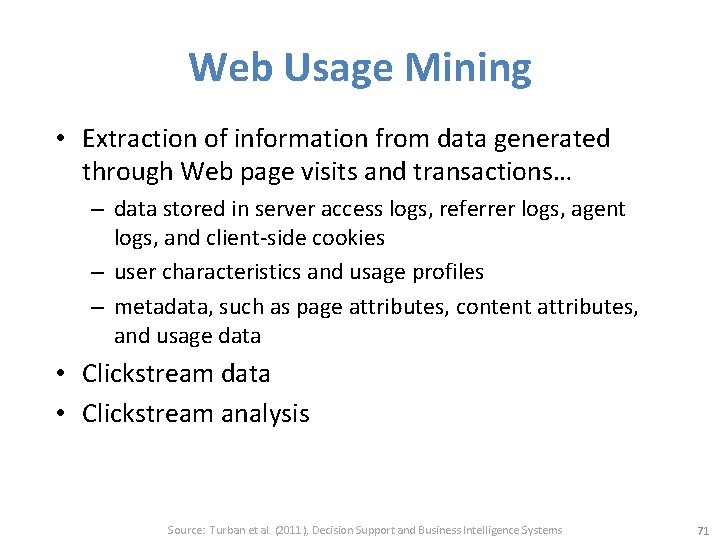 Web Usage Mining

• Extraction of information from data generated through Web page visits and transactions…
– data stored in server access logs, referrer logs, agent logs, and client-side cookies
– user characteristics and usage profiles
– metadata, such as page attributes, content attributes, and usage data
• Clickstream data
• Clickstream analysis

Source: Turban et al. (2011), Decision Support and Business Intelligence Systems

71